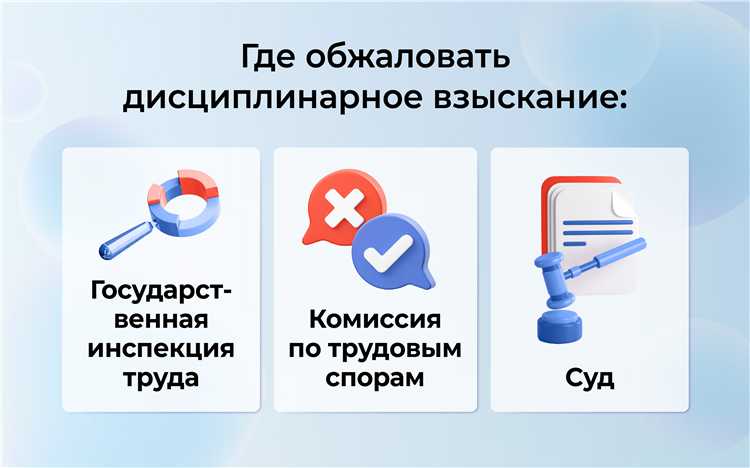 Где обжаловать дисциплинарное взыскание:

Государственная инспекция труда

Комиссия по трудовым спорам

Суд